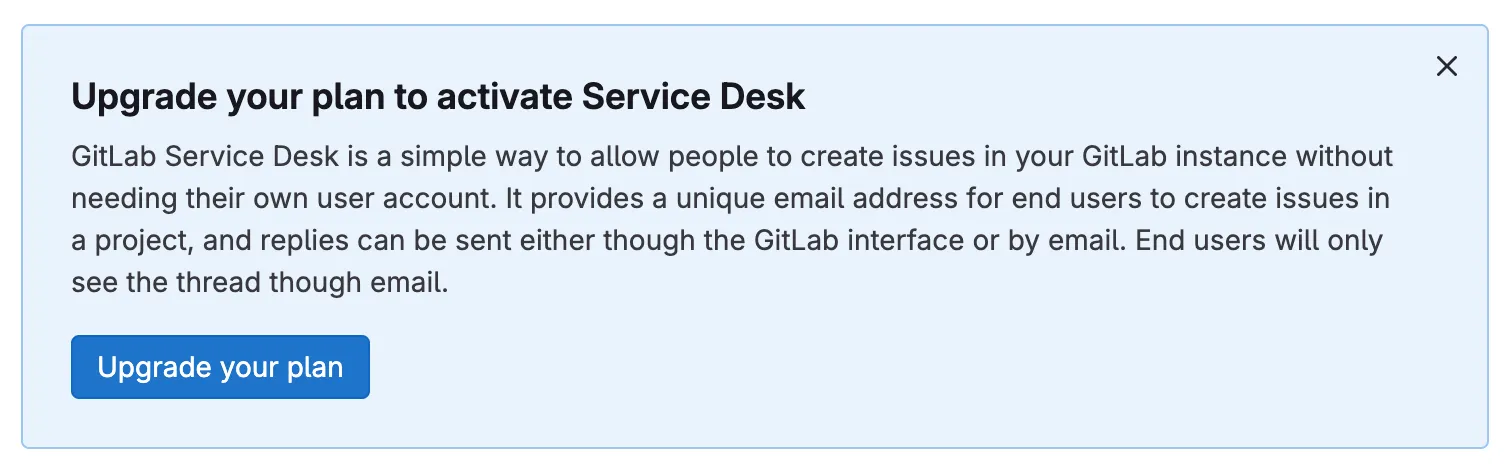 Upgrade your plan to activate Service Desk

GitLab Service Desk is a simple way to allow people to create issues in your GitLab instance without needing their own user account. It provides a unique email address for end users to create issues in a project, and replies can be sent either though the GitLab interface or by email. End users will only see the thread though email.

Upgrade your plan